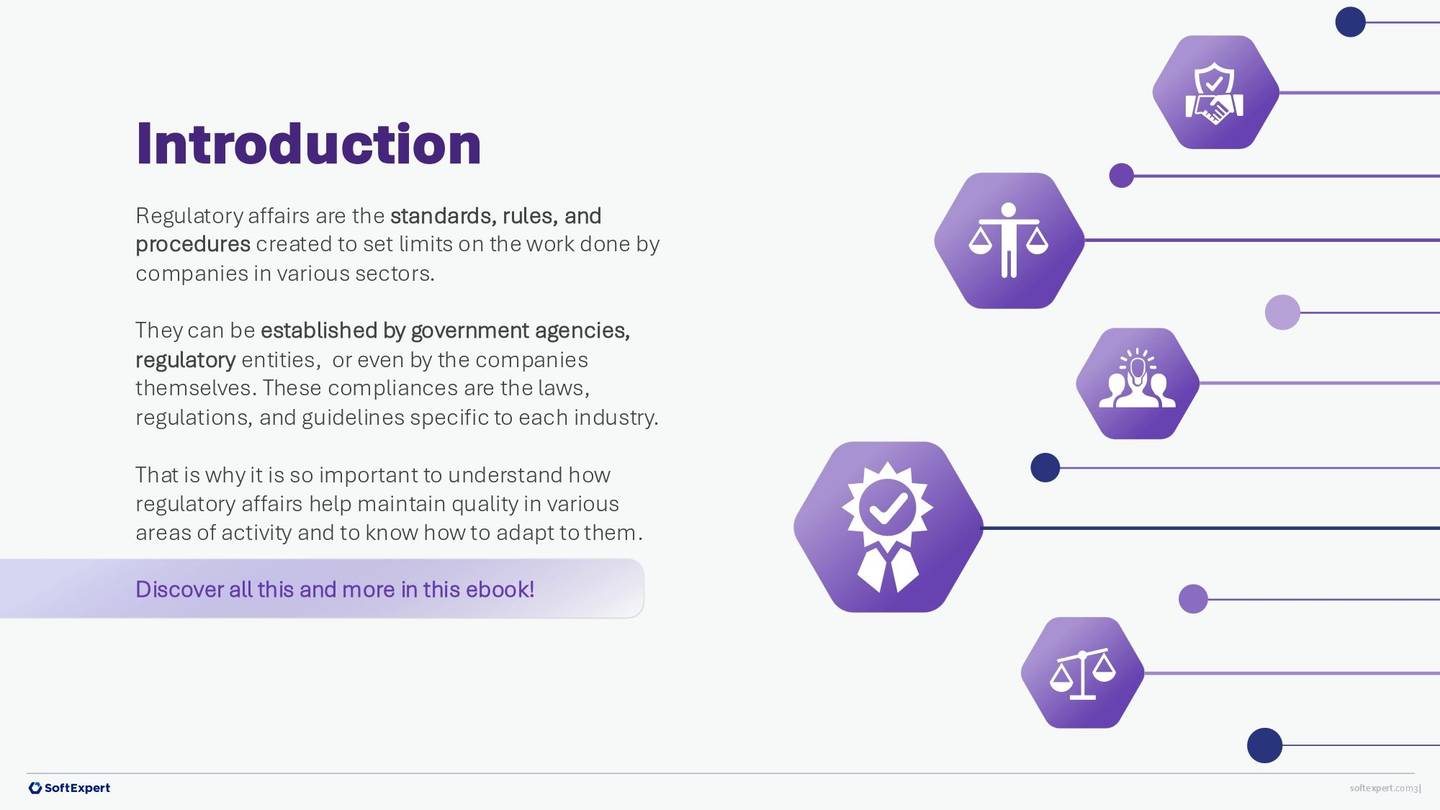 Introduction

Regulatory affairs are the standards, rules, and procedures created to set limits on the work done by companies in various sectors.

They can be established by government agencies, regulatory entities, or even by the companies themselves. These compliances are the laws, regulations, and guidelines specific to each industry.

That is why it is so important to understand how regulatory affairs help maintain quality in various areas of activity and to know how to adapt to them.

Discover all this and more in this ebook!

SoftExpert

softexpert.com3|